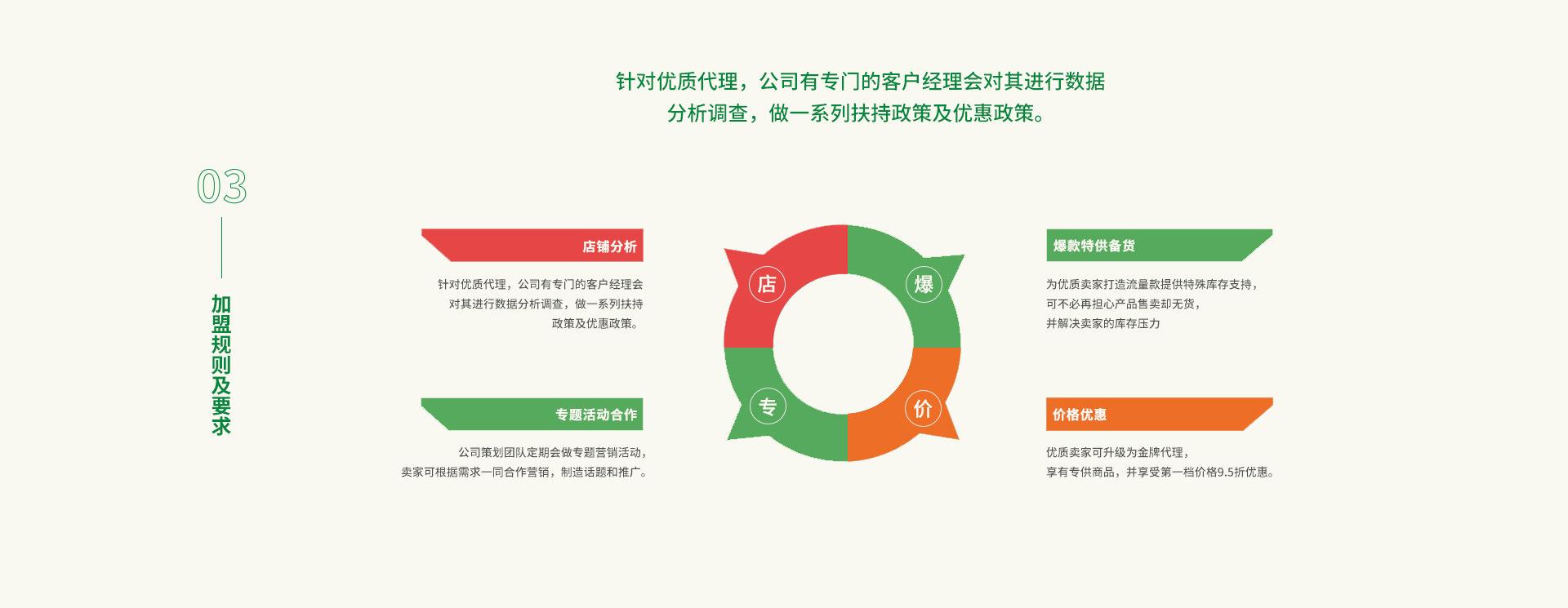 针对优质代理，公司有专门的客户经理会对其进行数据分析调查，做一系列扶持政策及优惠政策。

03

加盟规则及要求

店铺分析

针对优质代理，公司有专门的客户经理会对其进行数据分析调查，做一系列扶持政策及优惠政策。

专题活动合作

公司策划团队定期会做专题营销活动，卖家可根据需求一同合作营销，制造话题和推广。

店

爆

专

价

爆款特供备货

为优质卖家打造流量款提供特殊库存支持，可不必再担心产品售卖却无货，并解决卖家的库存压力

价格优惠

优质卖家可升级为金牌代理，享有专供商品，并享受第一档价格9.5折优惠。